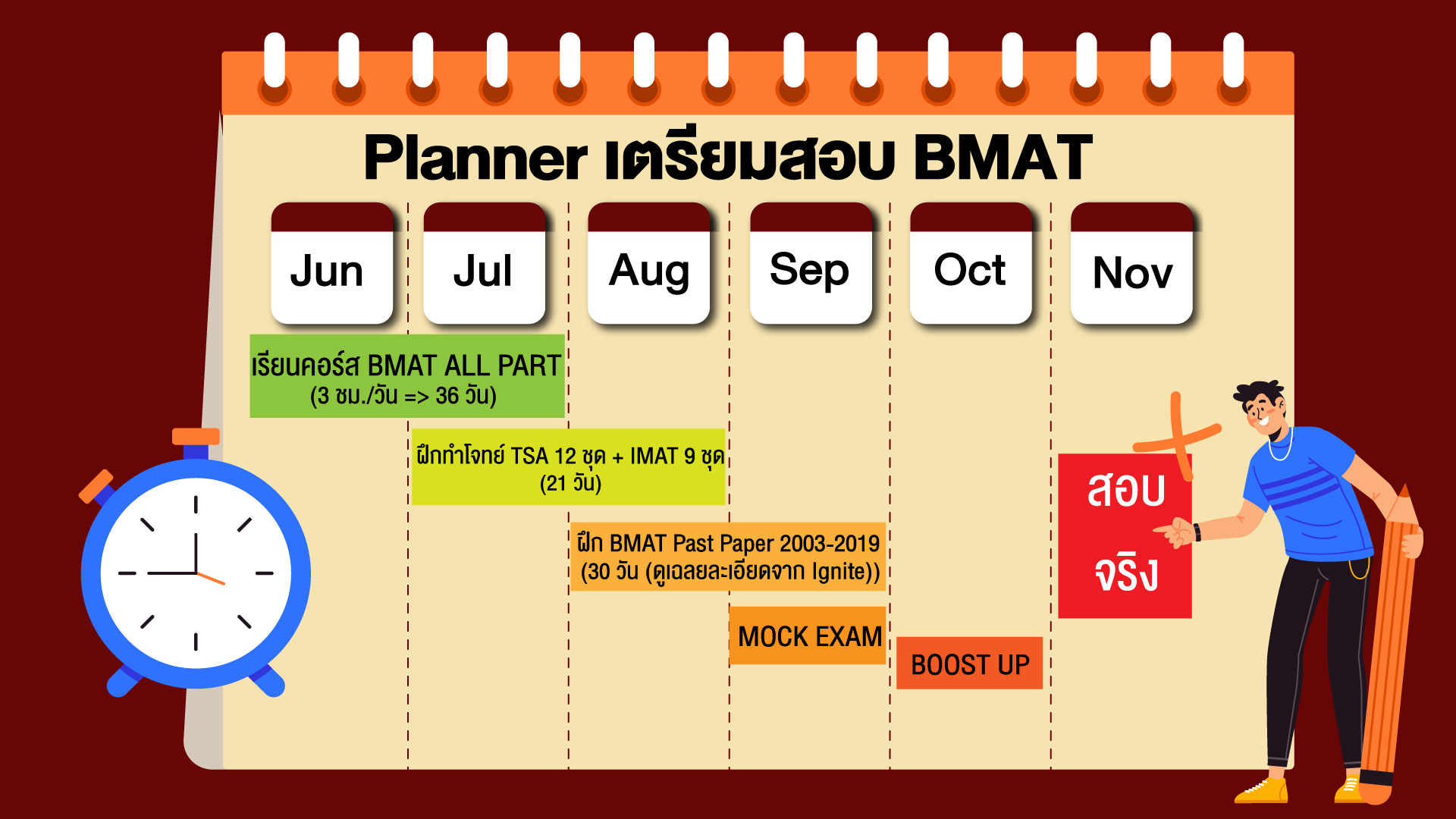 Planner เตรียมสอบ BMAT

Jun

Jul

Aug

Sep

Oct

Nov

เรียนคอร์ส BMAT ALL PART
(3 ชม./วัน => 36 วัน)

ฝึกทำโจทย์ TSA 12 ชุด + IMAT 9 ชุด
(21 วัน)

ฝึก BMAT Past Paper 2003-2019
(30 วัน (ดูเฉลยละเอียดจาก Ignite))

MOCK EXAM

BOOST UP

สอบ
จริง